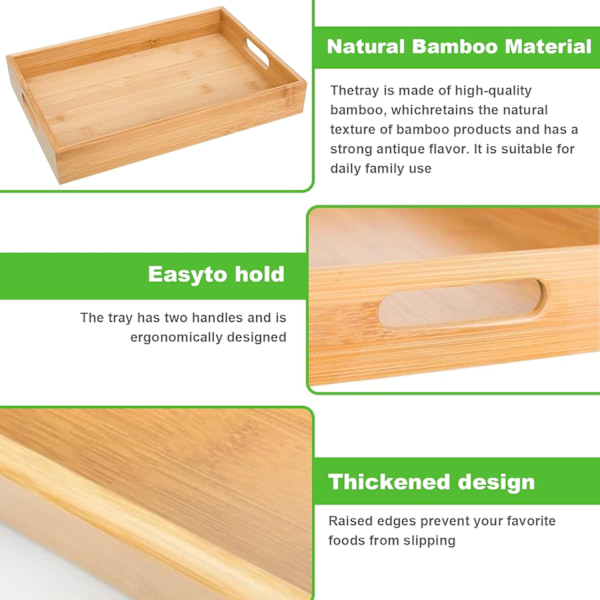 Natural Bamboo Material

Thetray is made of high-quality bamboo, whichretains the natural texture of bamboo products and has a strong antique flavor. It is suitable for daily family use

Easyto hold

The tray has two handles and is ergonomically designed

Thickened design

Raised edges prevent your favorite foods from slipping